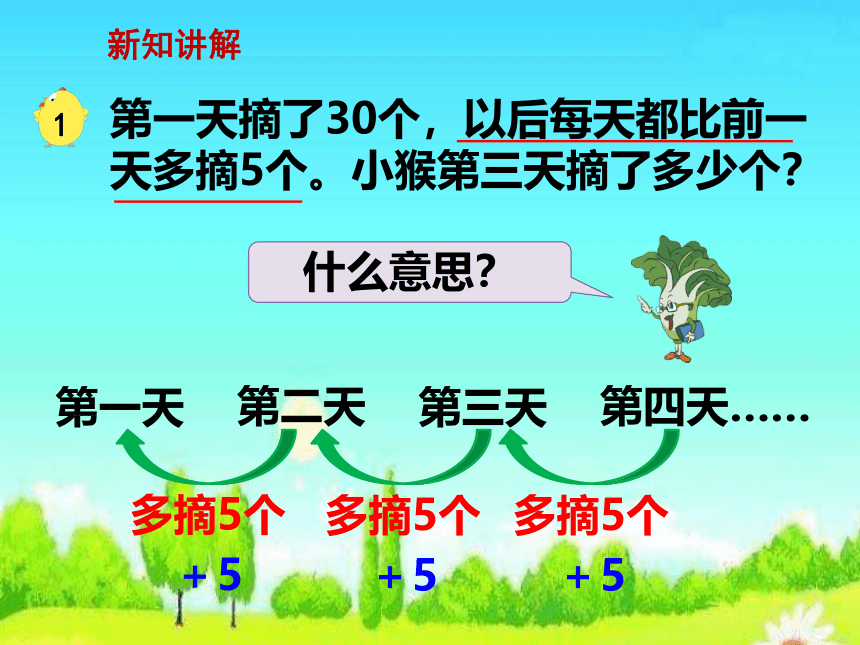 新知讲解

1 第一天摘了30个，以后每天都比前一天多摘5个。小猴第三天摘了多少个?

什么意思?

第一天　第二天　第三天　第四天……

多摘5个　多摘5个　多摘5个

+ 5　+ 5　+ 5